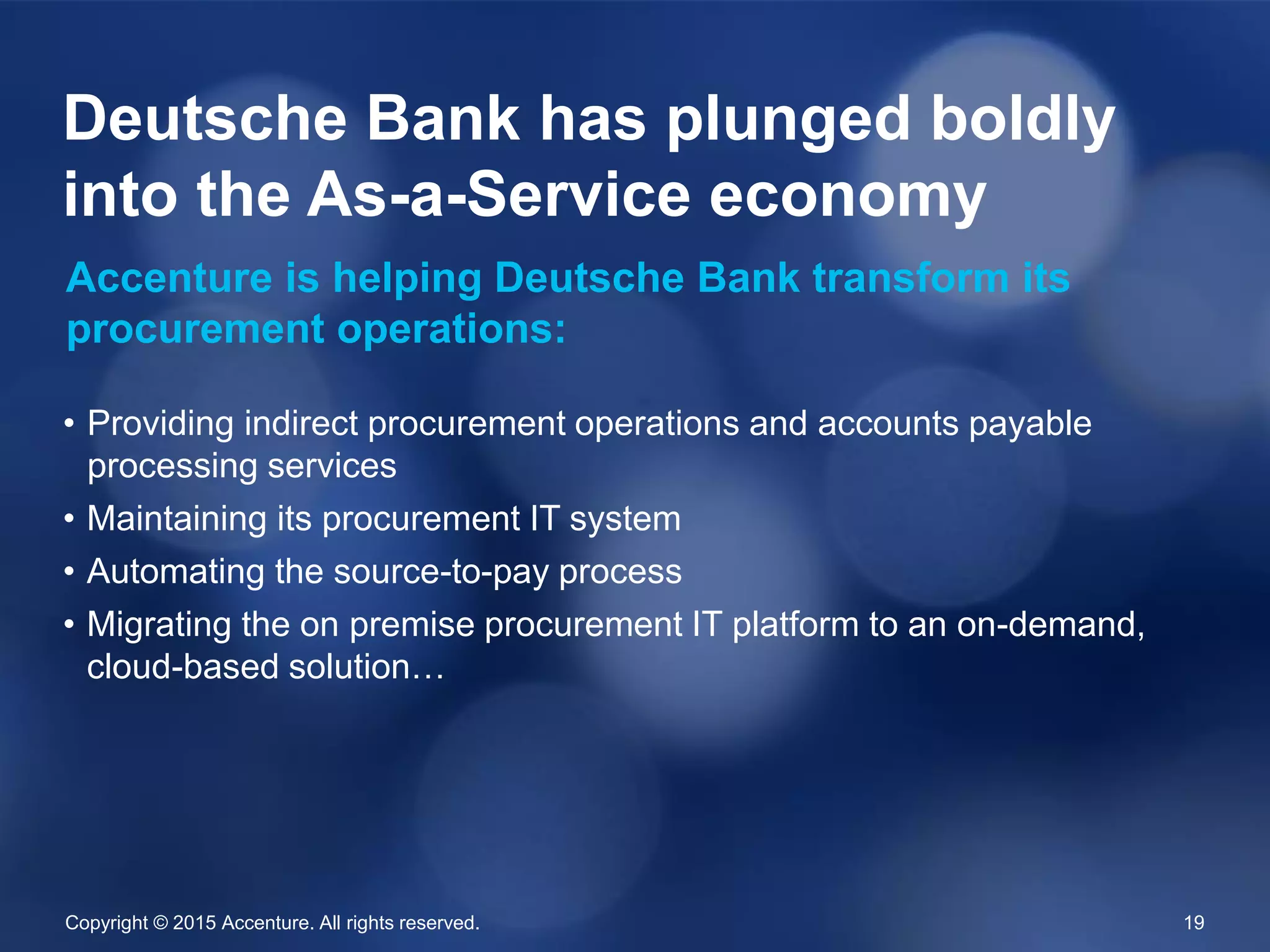 Deutsche Bank has plunged boldly into the As-a-Service economy

Accenture is helping Deutsche Bank transform its procurement operations:

• Providing indirect procurement operations and accounts payable processing services
• Maintaining its procurement IT system
• Automating the source-to-pay process
• Migrating the on premise procurement IT platform to an on-demand, cloud-based solution…

Copyright © 2015 Accenture. All rights reserved.

19